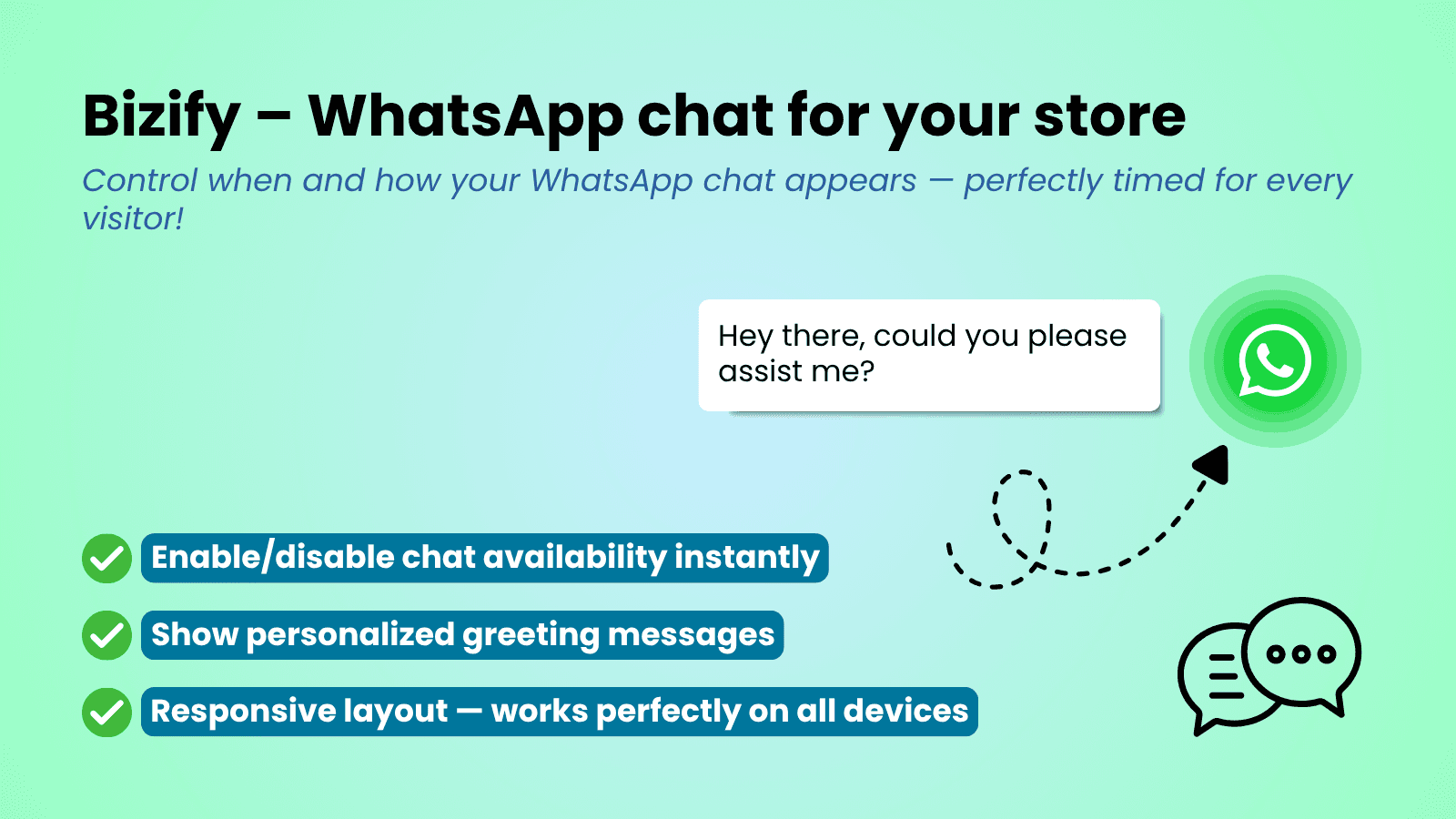 Bizify – WhatsApp chat for your store

Control when and how your WhatsApp chat appears — perfectly timed for every visitor!

Hey there, could you please assist me?

Enable/disable chat availability instantly

Show personalized greeting messages

Responsive layout — works perfectly on all devices